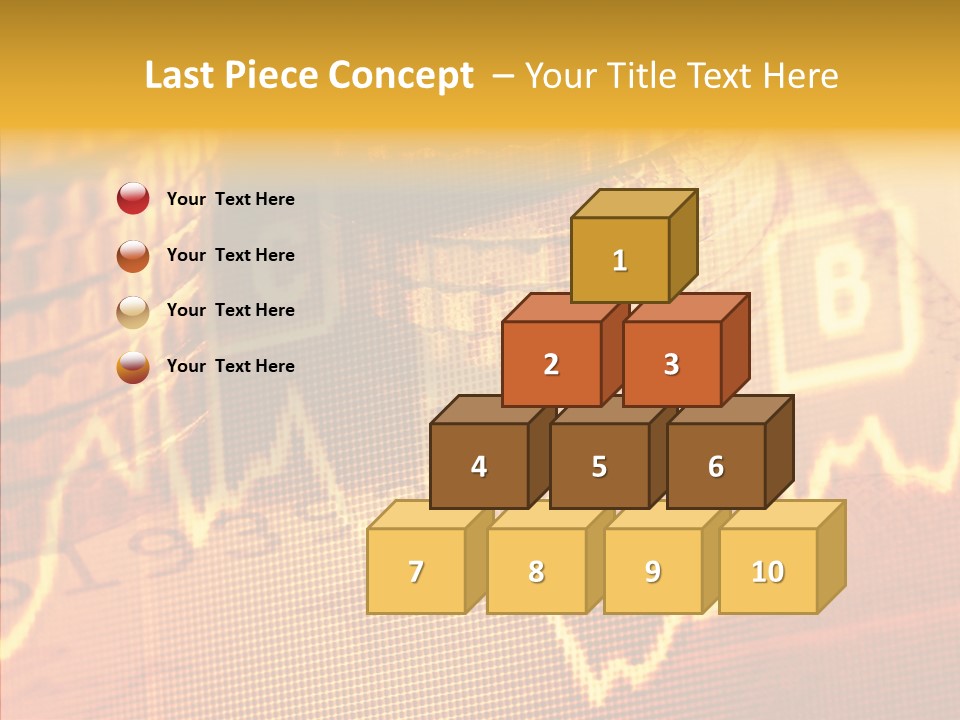 Last Piece Concept – Your Title Text Here

Your Text Here

Your Text Here

Your Text Here

Your Text Here

1

2
3

4
5
6

7
8
9
10